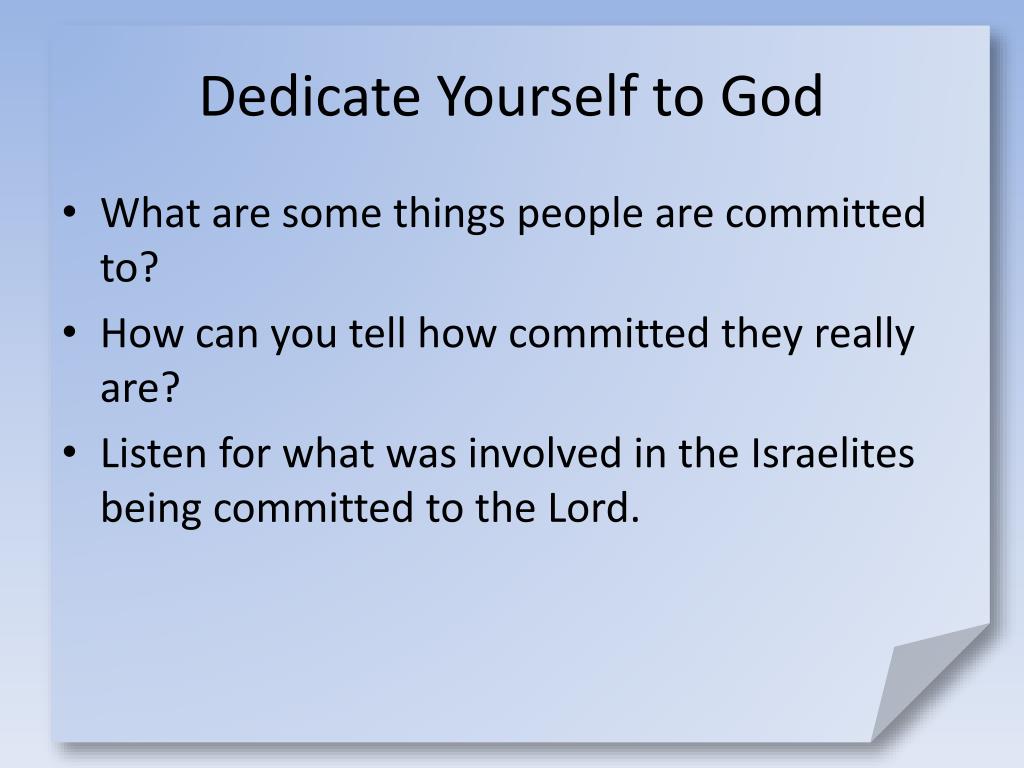 Dedicate Yourself to God

• What are some things people are committed to?
• How can you tell how committed they really are?
• Listen for what was involved in the Israelites being committed to the Lord.